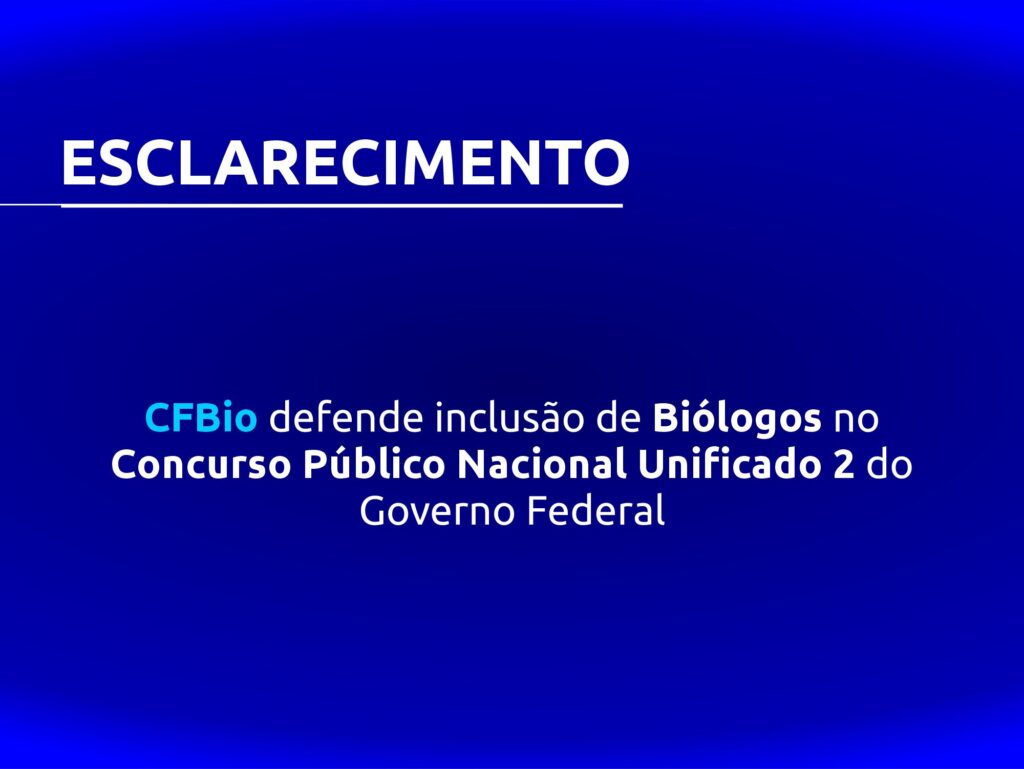 ESCLARECIMENTO

CFBio defende inclusão de Biólogos no Concurso Público Nacional Unificado 2 do Governo Federal